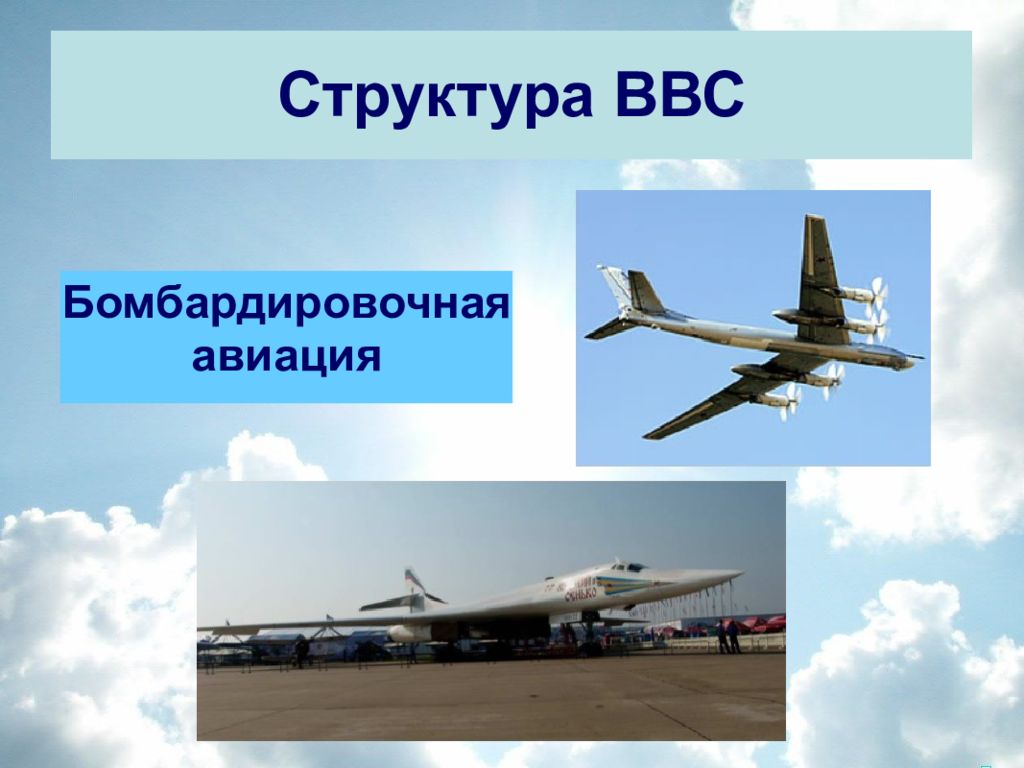 Структура ВВС

Бомбардировочная авиация